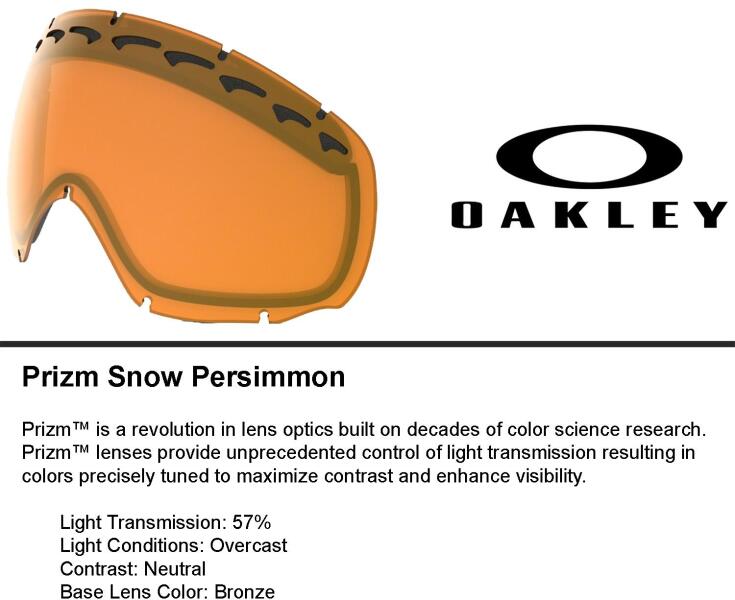 OAKLEY

Prizm Snow Persimmon

Prizm™ is a revolution in lens optics built on decades of color science research. Prizm™ lenses provide unprecedented control of light transmission resulting in colors precisely tuned to maximize contrast and enhance visibility.

Light Transmission: 57%
Light Conditions: Overcast
Contrast: Neutral
Base Lens Color: Bronze